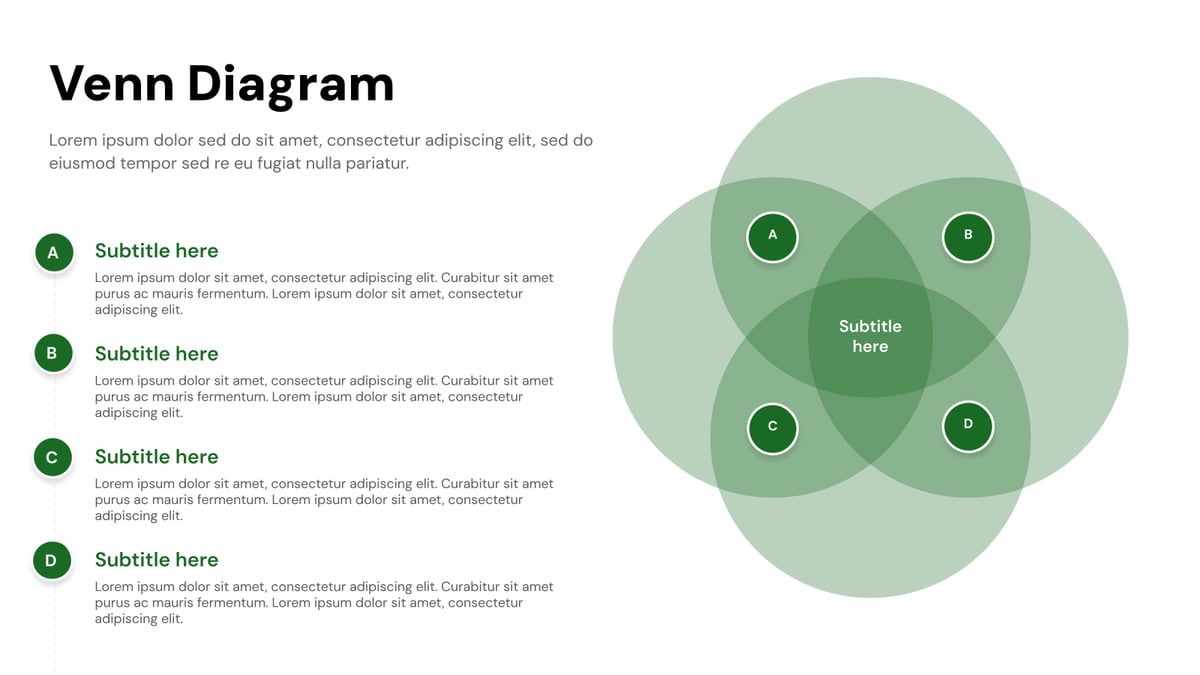 Venn Diagram

Lorem ipsum dolor sed do sit amet, consectetur adipiscing elit, sed do eiusmod tempor sed re eu fugiat nulla pariatur.

A
Subtitle here
Lorem ipsum dolor sit amet, consectetur adipiscing elit. Curabitur sit amet purus ac mauris fermentum. Lorem ipsum dolor sit amet, consectetur adipiscing elit.

B
Subtitle here
Lorem ipsum dolor sit amet, consectetur adipiscing elit. Curabitur sit amet purus ac mauris fermentum. Lorem ipsum dolor sit amet, consectetur adipiscing elit.

C
Subtitle here
Lorem ipsum dolor sit amet, consectetur adipiscing elit. Curabitur sit amet purus ac mauris fermentum. Lorem ipsum dolor sit amet, consectetur adipiscing elit.

D
Subtitle here
Lorem ipsum dolor sit amet, consectetur adipiscing elit. Curabitur sit amet purus ac mauris fermentum. Lorem ipsum dolor sit amet, consectetur adipiscing elit.

A

B

Subtitle here

C

D